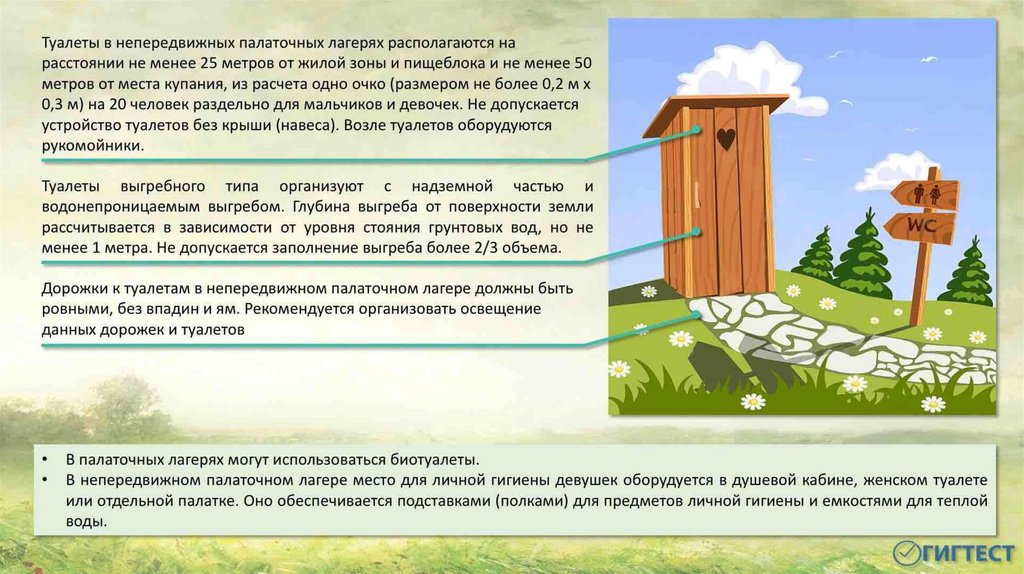 Туалеты в непередвижных палаточных лагерях располагаются на расстоянии не менее 25 метров от жилой зоны и пищеблока и не менее 50 метров от места купания, из расчета одно очко (размером не более 0,2 м х 0,3 м) на 20 человек раздельно для мальчиков и девочек. Не допускается устройство туалетов без крыши (навеса). Возле туалетов оборудуются рукомойники.

Туалеты выгребного типа организуют с надземной частью и водонепроницаемым выгребом. Глубина выгреба от поверхности земли рассчитывается в зависимости от уровня стояния грунтовых вод, но не менее 1 метра. Не допускается заполнение выгреба более 2/3 объема.

Дорожки к туалетам в непередвижном палаточном лагере должны быть ровными, без впадин и ям. Рекомендуется организовать освещение данных дорожек и туалетов

WC

• В палаточных лагерях могут использоваться биотуалеты.
• В непередвижном палаточном лагере место для личной гигиены девушек оборудуется в душевой кабине, женском туалете или отдельной палатке. Оно обеспечивается подставками (полками) для предметов личной гигиены и емкостями для теплой воды.

ГИГТЕСТ